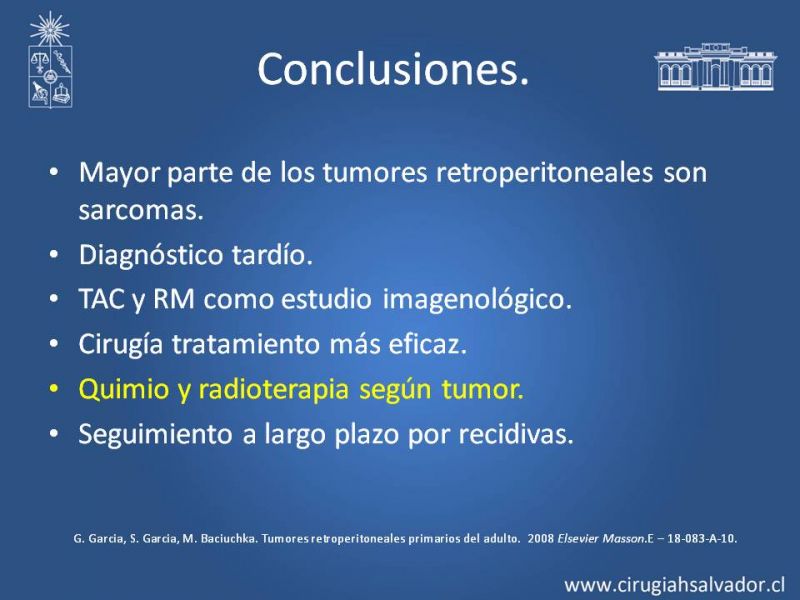 Conclusiones.

• Mayor parte de los tumores retroperitoneales son sarcomas.
• Diagnóstico tardío.
• TAC y RM como estudio imagenológico.
• Cirugía tratamiento más eficaz.
• Quimio y radioterapia según tumor.
• Seguimiento a largo plazo por recidivas.

G. Garcia, S. Garcia, M. Baciuchka. Tumores retroperitoneales primarios del adulto. 2008 Elsevier Masson.E – 18-083-A-10.

www.cirugiahsalvador.cl